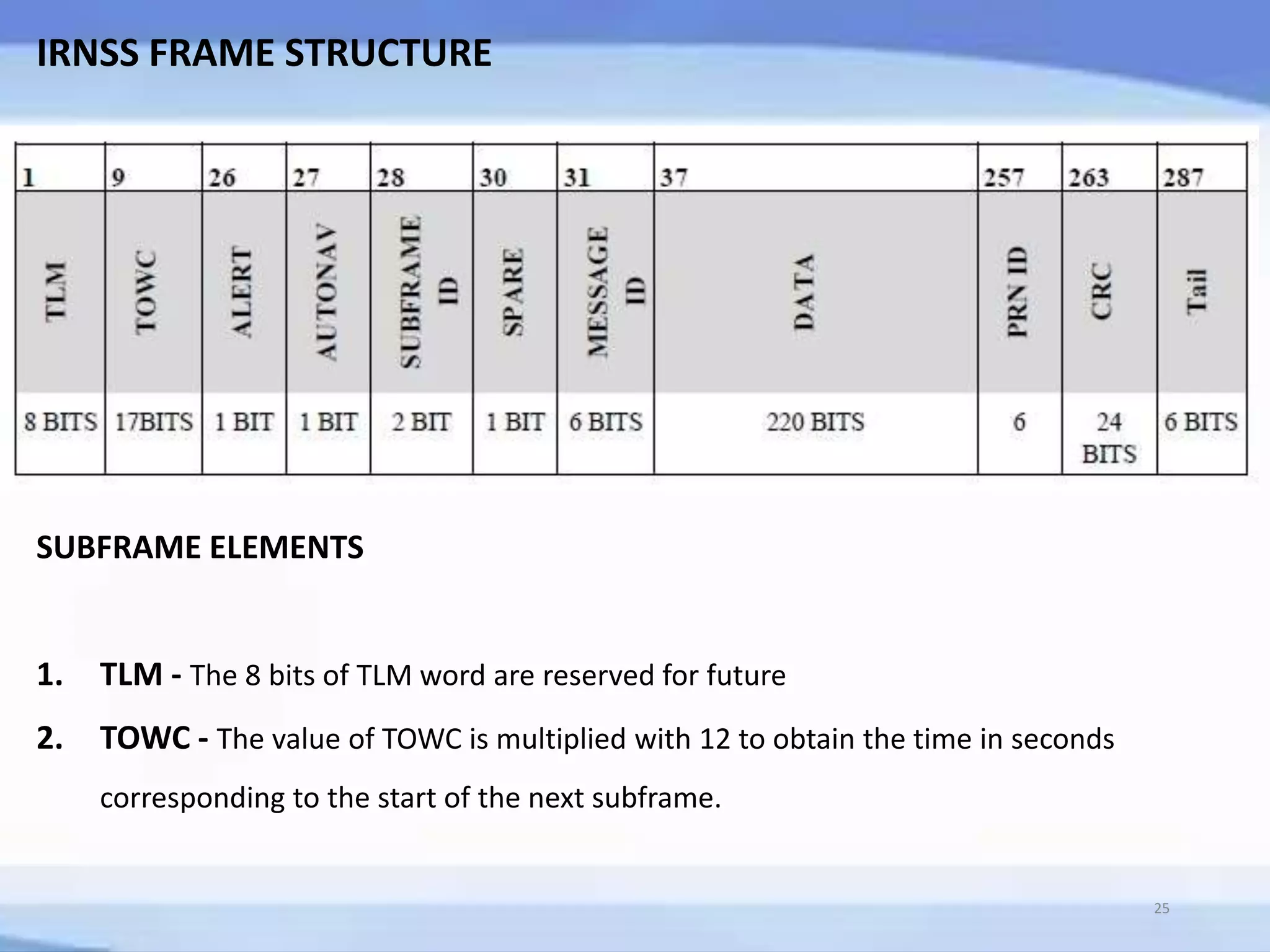 IRNSS FRAME STRUCTURE

| 1 | 9 | 26 | 27 | 28 | 30 | 31 | 37 | 257 | 263 | 287 |
|---|---|---|---|---|---|---|---|---|---|---|
| TLM | TOWC | ALERT | AUTONAV | SUBFRAME ID | SPARE | MESSAGE ID | DATA | PRN ID | CRC | Tail |
| 8 BITS | 17BITS | 1 BIT | 1 BIT | 2 BIT | 1 BIT | 6 BITS | 220 BITS | 6 | 24 BITS | 6 BITS |

SUBFRAME ELEMENTS

1. TLM - The 8 bits of TLM word are reserved for future

2. TOWC - The value of TOWC is multiplied with 12 to obtain the time in seconds corresponding to the start of the next subframe.

25